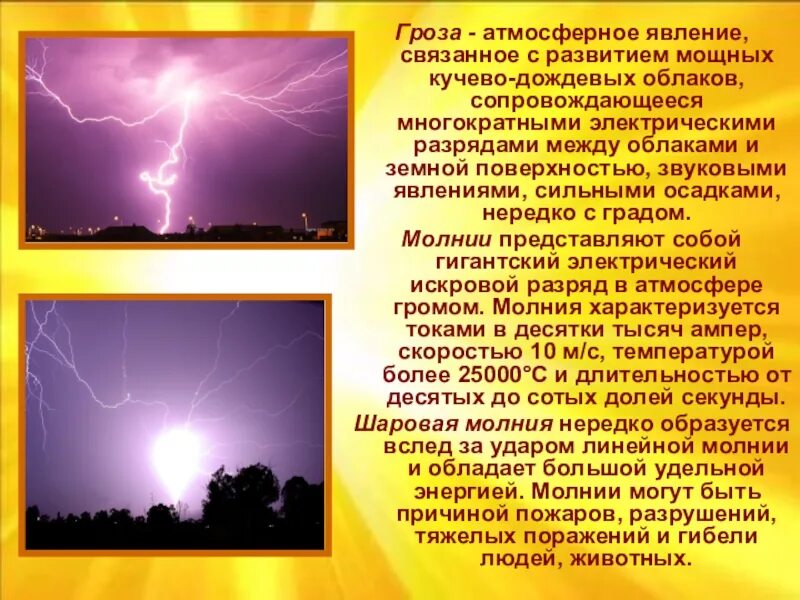 Гроза - атмосферное явление, связанное с развитием мощных кучево-дождевых облаков, сопровождающееся многократными электрическими разрядами между облаками и земной поверхностью, звуковыми явлениями, сильными осадками, нередко с градом.

Молнии представляют собой гигантский электрический искровой разряд в атмосфере громом. Молния характеризуется токами в десятки тысяч ампер, скоростью 10 м/с, температурой более 25000°С и длительностью от десятых до сотых долей секунды.

Шаровая молния нередко образуется вслед за ударом линейной молнии и обладает большой удельной энергией. Молнии могут быть причиной пожаров, разрушений, тяжелых поражений и гибели людей, животных.